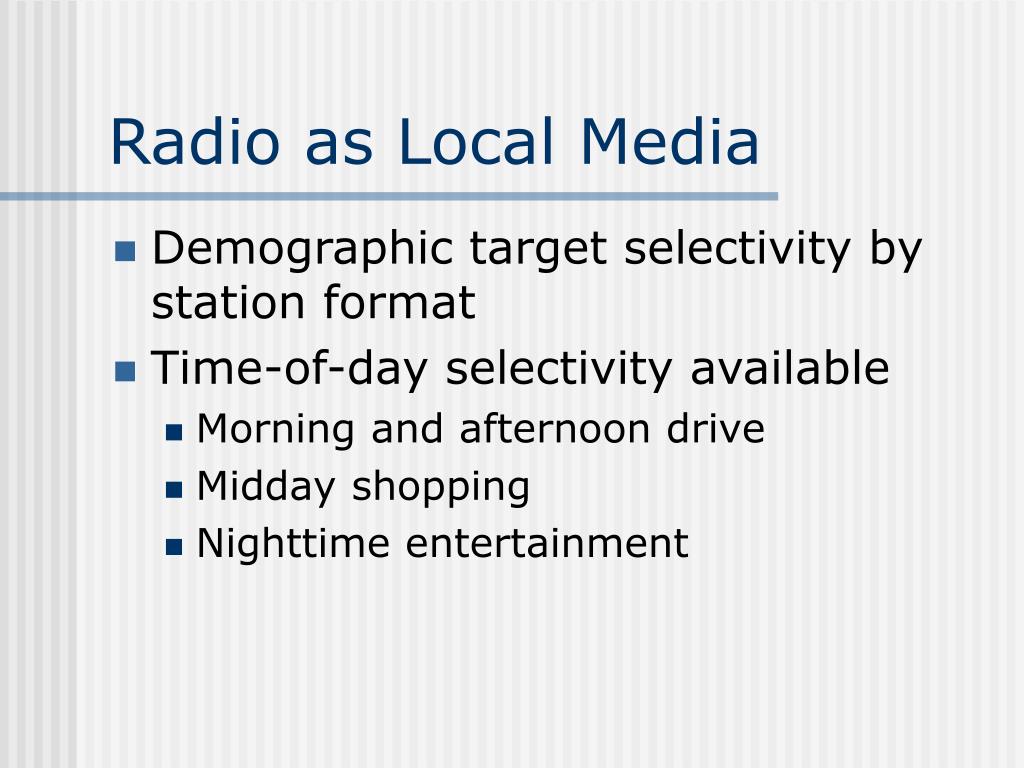 Radio as Local Media

- Demographic target selectivity by station format
- Time-of-day selectivity available
  - Morning and afternoon drive
  - Midday shopping
  - Nighttime entertainment